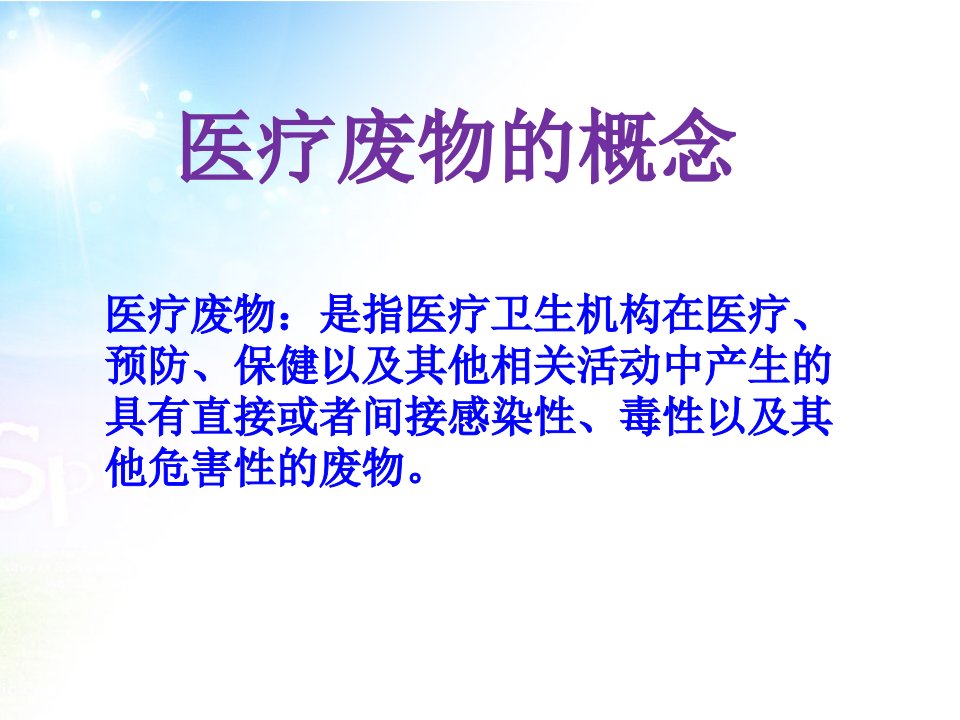 医疗废物的概念

医疗废物：是指医疗卫生机构在医疗、预防、保健以及其他相关活动中产生的具有直接或者间接感染性、毒性以及其他危害性的废物。